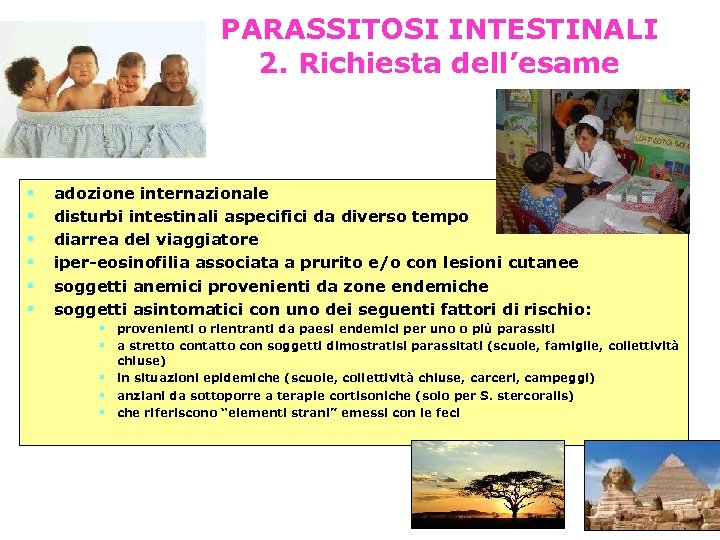 PARASSITOSI INTESTINALI
2. Richiesta dell'esame

- adozione internazionale
- disturbi intestinali aspecifici da diverso tempo
- diarrea del viaggiatore
- iper-eosinofilia associata a prurito e/o con lesioni cutanee
- soggetti anemici provenienti da zone endemiche
- soggetti asintomatici con uno dei seguenti fattori di rischio:
  - provenienti o rientranti da paesi endemici per uno o più parassiti
  - a stretto contatto con soggetti dimostratisi parassitati (scuole, famiglie, collettività chiuse)
  - in situazioni epidemiche (scuole, collettività chiuse, carceri, campeggi)
  - anziani da sottoporre a terapie cortisoniche (solo per S. stercoralis)
  - che riferiscono "elementi strani" emessi con le feci